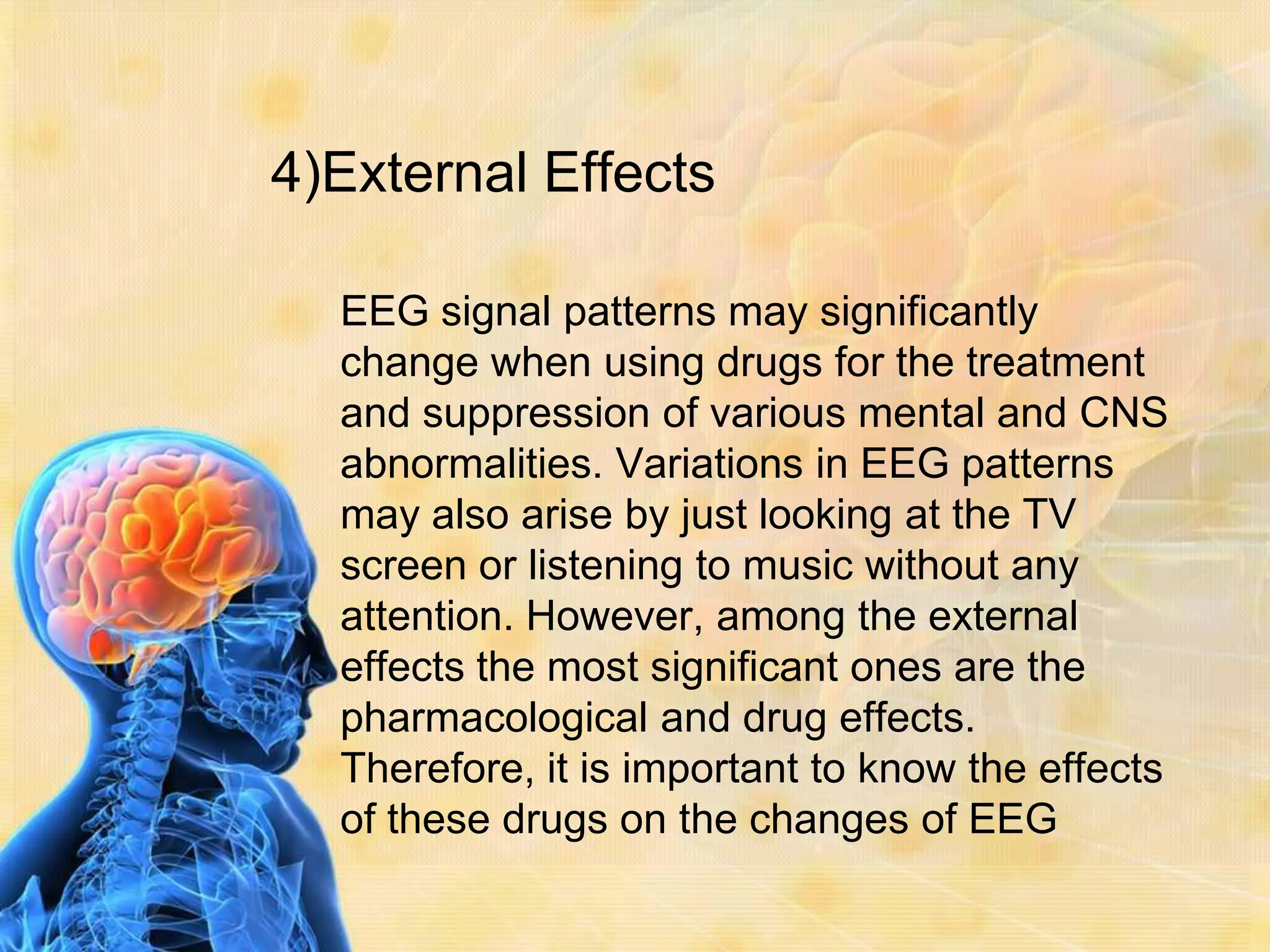 4)External Effects

EEG signal patterns may significantly change when using drugs for the treatment and suppression of various mental and CNS abnormalities. Variations in EEG patterns may also arise by just looking at the TV screen or listening to music without any attention. However, among the external effects the most significant ones are the pharmacological and drug effects. Therefore, it is important to know the effects of these drugs on the changes of EEG